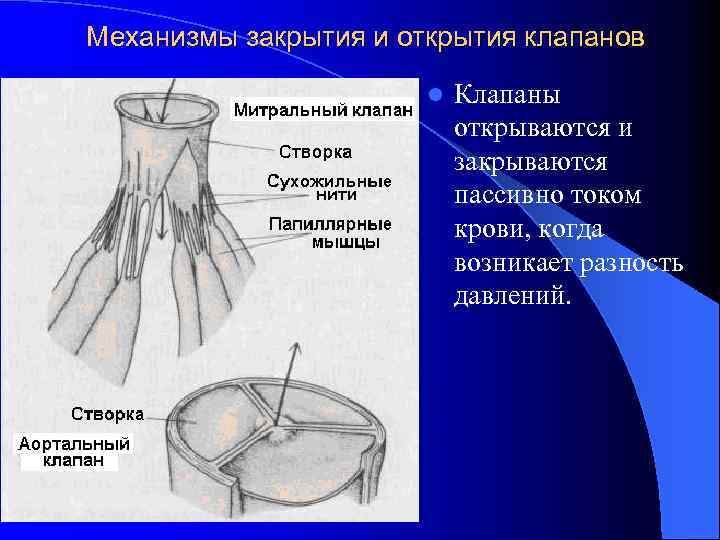 Механизмы закрытия и открытия клапанов

Митральный клапан

Створка

Сухожильные нити

Папиллярные мышцы

Створка

Аортальный клапан

Клапаны открываются и закрываются пассивно током крови, когда возникает разность давлений.